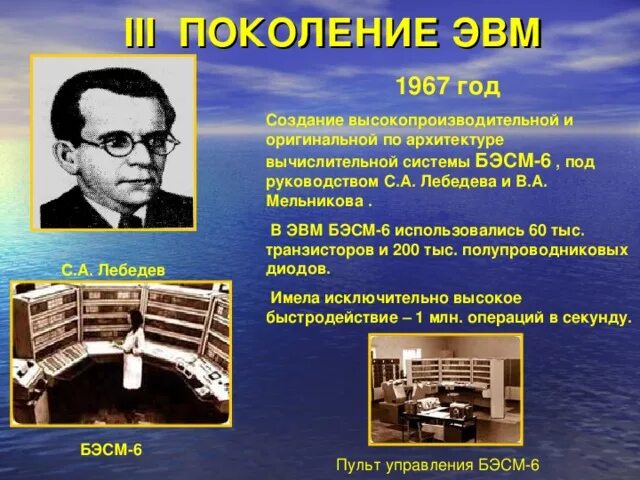 III ПОКОЛЕНИЕ ЭВМ

1967 год

Создание высокопроизводительной и оригинальной по архитектуре вычислительной системы БЭСМ-6 , под руководством С.А. Лебедева и В.А. Мельникова .

В ЭВМ БЭСМ-6 использовались 60 тыс. транзисторов и 200 тыс. полупроводниковых диодов.

Имела исключительно высокое быстродействие – 1 млн. операций в секунду.

С.А. Лебедев

БЭСМ-6

Пульт управления БЭСМ-6